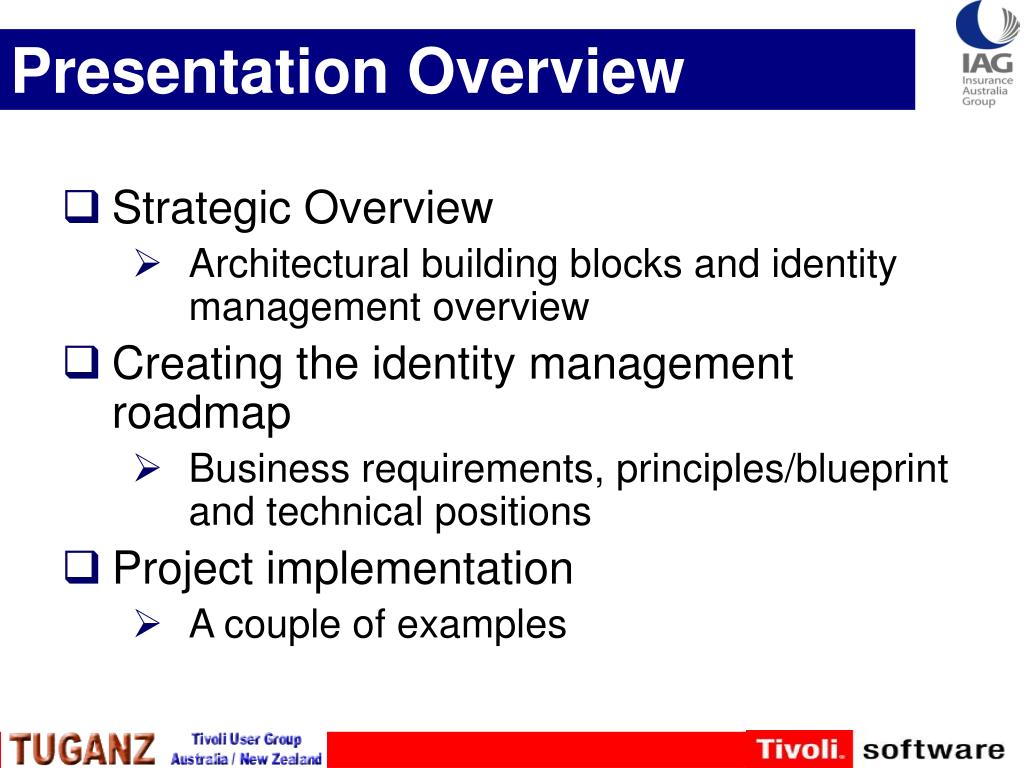 Presentation Overview

IAG
Insurance
Australia
Group

❑ Strategic Overview
➢ Architectural building blocks and identity management overview
❑ Creating the identity management roadmap
➢ Business requirements, principles/blueprint and technical positions
❑ Project implementation
➢ A couple of examples

TUGANZ Tivoli User Group Australia / New Zealand

Tivoli. software